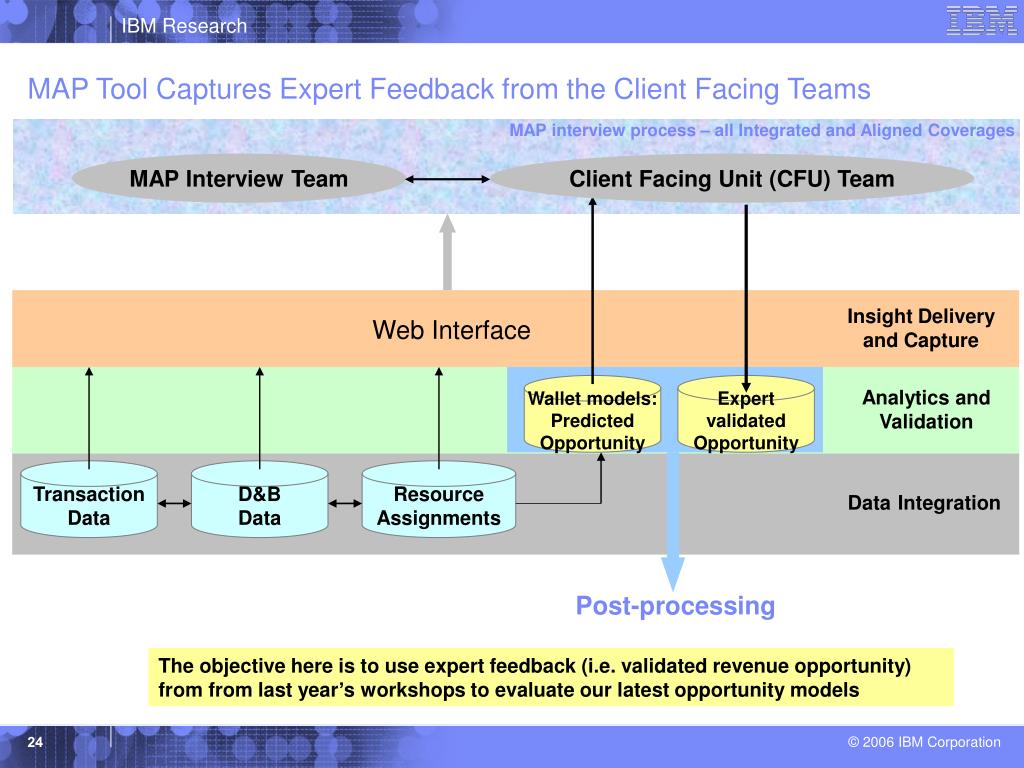 IBM Research

IBM

MAP Tool Captures Expert Feedback from the Client Facing Teams

MAP interview process – all Integrated and Aligned Coverages

MAP Interview Team

Client Facing Unit (CFU) Team

Web Interface

Insight Delivery and Capture

Wallet models: Predicted Opportunity

Expert validated Opportunity

Analytics and Validation

Transaction Data

D&B Data

Resource Assignments

Data Integration

Post-processing

The objective here is to use expert feedback (i.e. validated revenue opportunity) from from last year's workshops to evaluate our latest opportunity models

24

© 2006 IBM Corporation